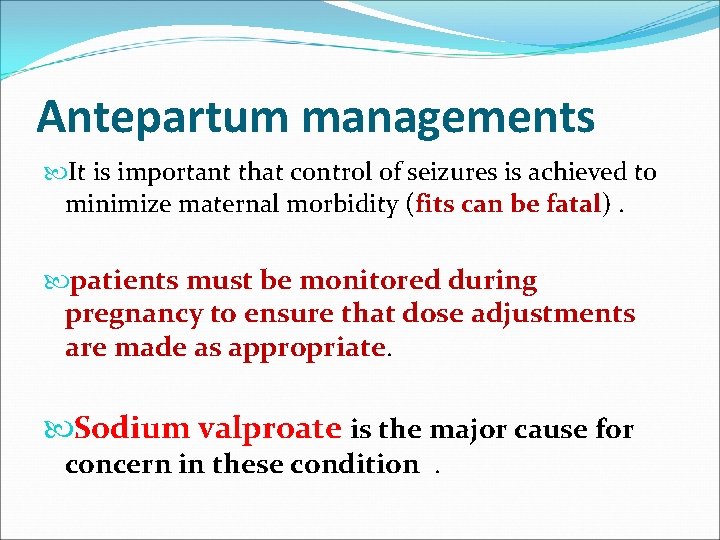 Antepartum managements

It is important that control of seizures is achieved to minimize maternal morbidity (fits can be fatal) .

patients must be monitored during pregnancy to ensure that dose adjustments are made as appropriate.

Sodium valproate is the major cause for concern in these condition .